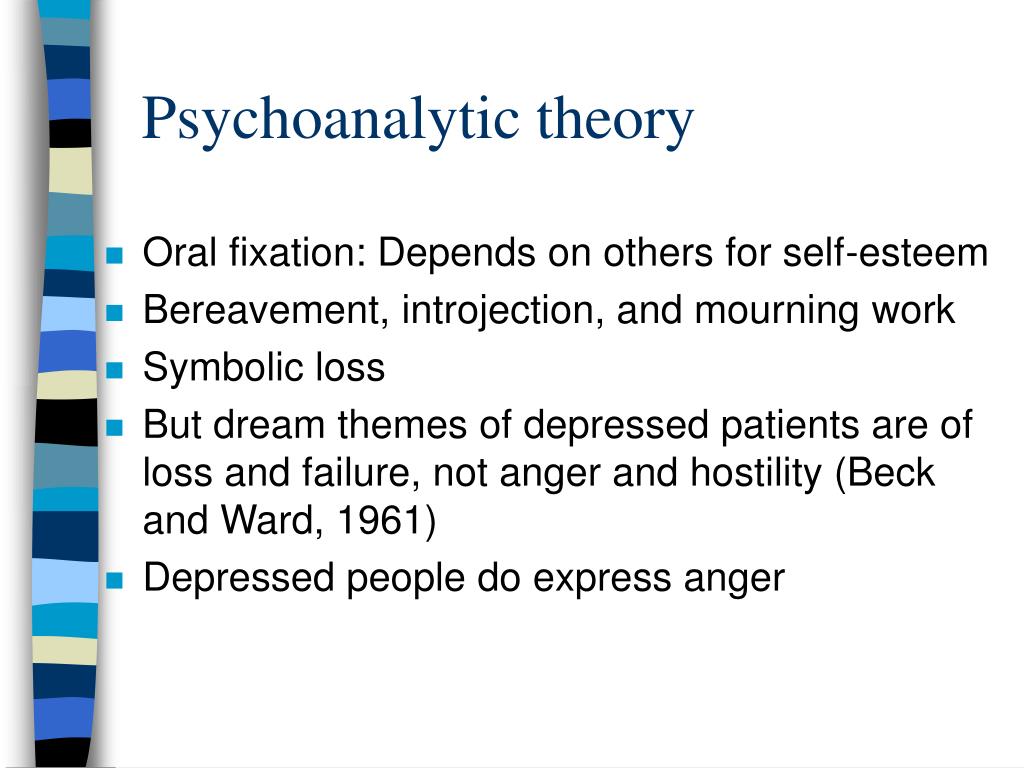 Psychoanalytic theory

- Oral fixation: Depends on others for self-esteem
- Bereavement, introjection, and mourning work
- Symbolic loss
- But dream themes of depressed patients are of loss and failure, not anger and hostility (Beck and Ward, 1961)
- Depressed people do express anger